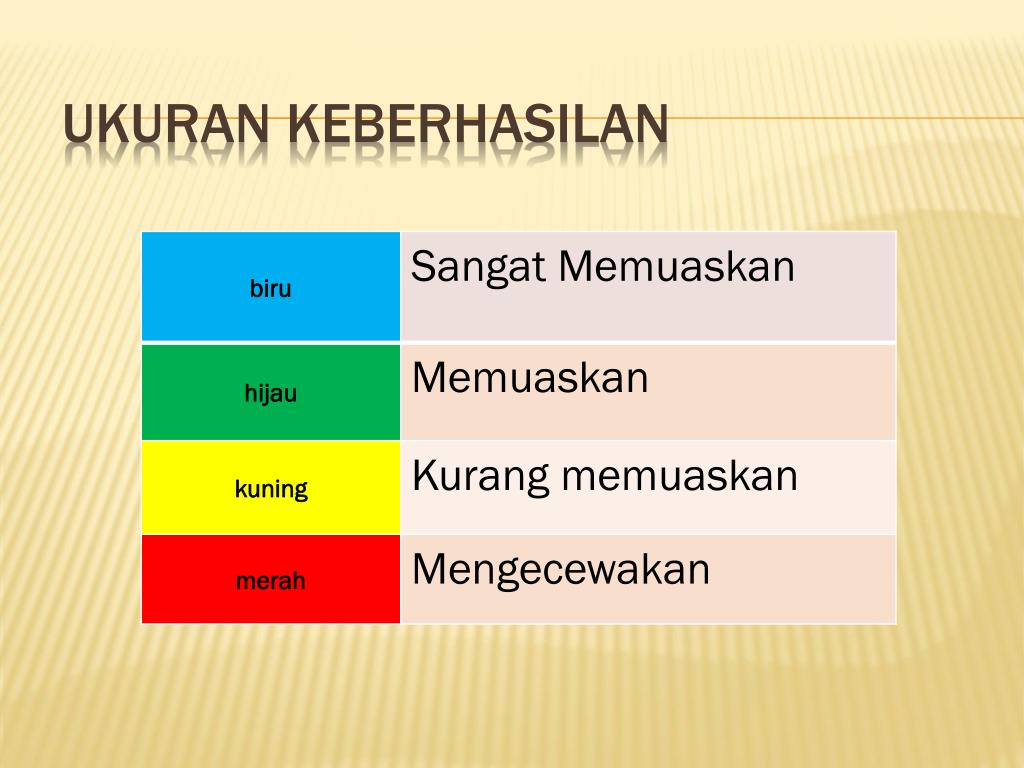 UKURAN KEBERHASILAN

| biru | Sangat Memuaskan |
|---|---|
| hijau | Memuaskan |
| kuning | Kurang memuaskan |
| merah | Mengecewakan |